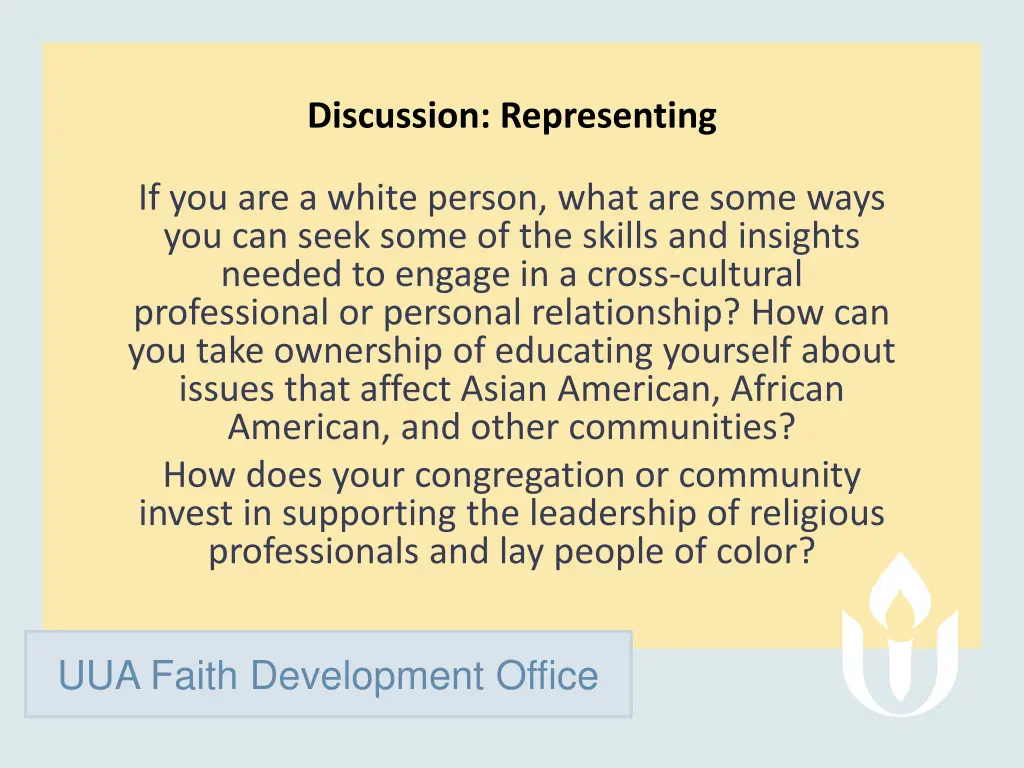 Discussion: Representing

If you are a white person, what are some ways you can seek some of the skills and insights needed to engage in a cross-cultural professional or personal relationship? How can you take ownership of educating yourself about issues that affect Asian American, African American, and other communities?

How does your congregation or community invest in supporting the leadership of religious professionals and lay people of color?

UUA Faith Development Office